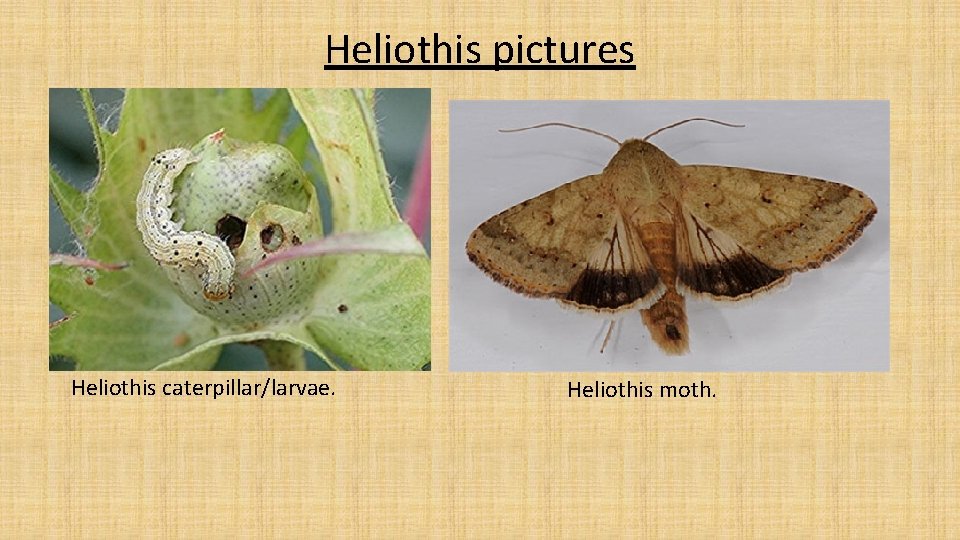 Heliothis pictures

Heliothis caterpillar/larvae.

Heliothis moth.